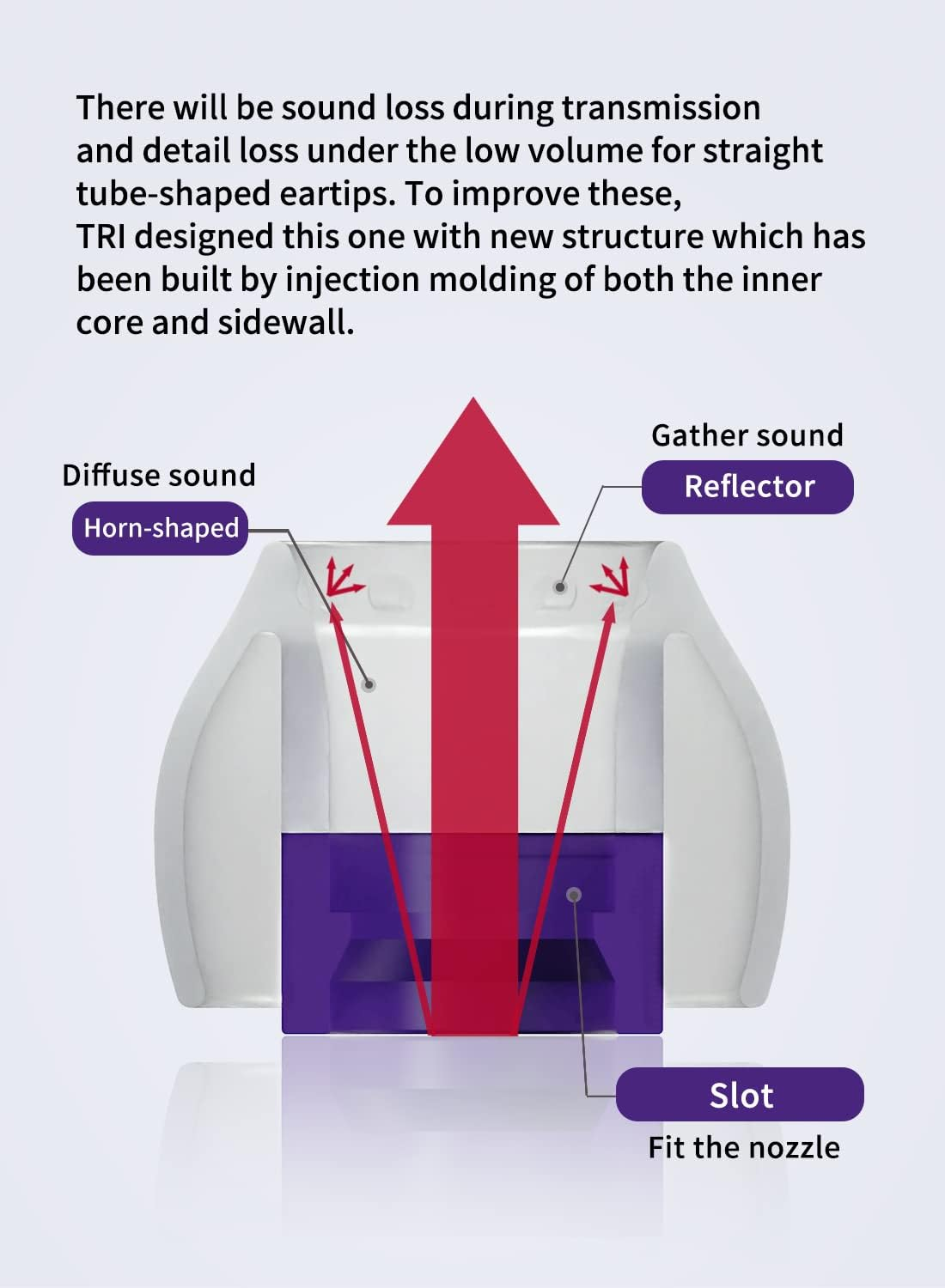 There will be sound loss during transmission and detail loss under the low volume for straight tube-shaped eartips. To improve these, TRI designed this one with new structure which has been built by injection molding of both the inner core and sidewall.

Diffuse sound

Horn-shaped

Gather sound

Reflector

Slot

Fit the nozzle